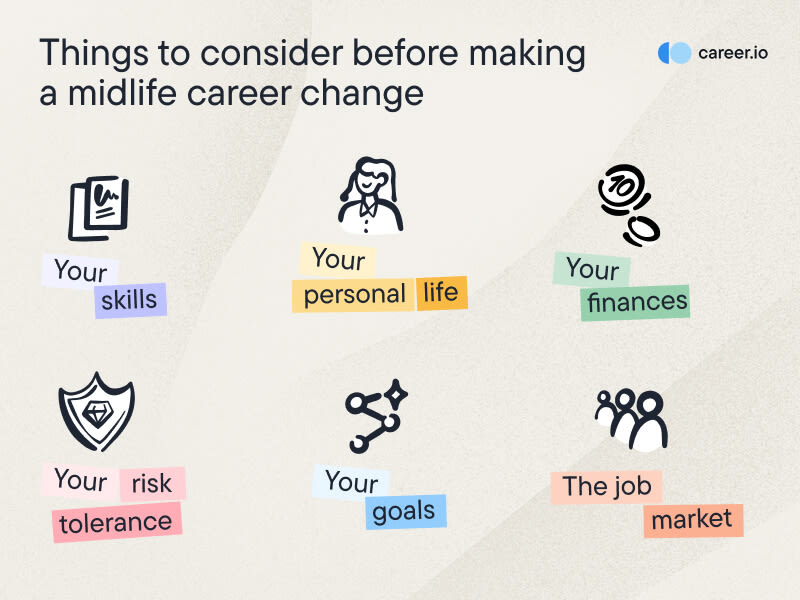 Things to consider before making a midlife career change

career.io

Your skills

Your personal life

10

Your finances

Your risk tolerance

Your goals

The job market